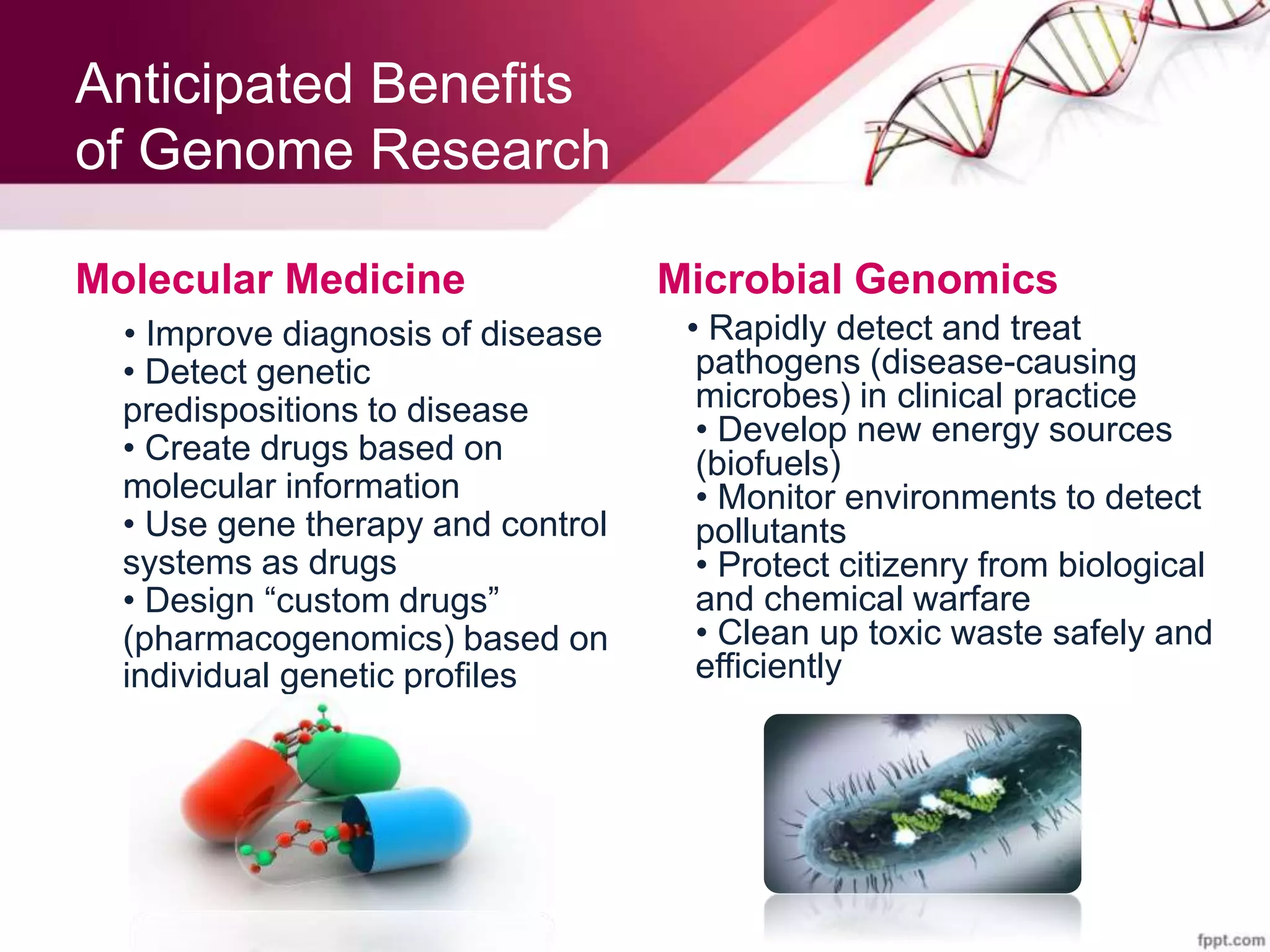 Anticipated Benefits of Genome Research

Molecular Medicine

• Improve diagnosis of disease
• Detect genetic predispositions to disease
• Create drugs based on molecular information
• Use gene therapy and control systems as drugs
• Design “custom drugs” (pharmacogenomics) based on individual genetic profiles

Microbial Genomics

• Rapidly detect and treat pathogens (disease-causing microbes) in clinical practice
• Develop new energy sources (biofuels)
• Monitor environments to detect pollutants
• Protect citizenry from biological and chemical warfare
• Clean up toxic waste safely and efficiently

fppt.com